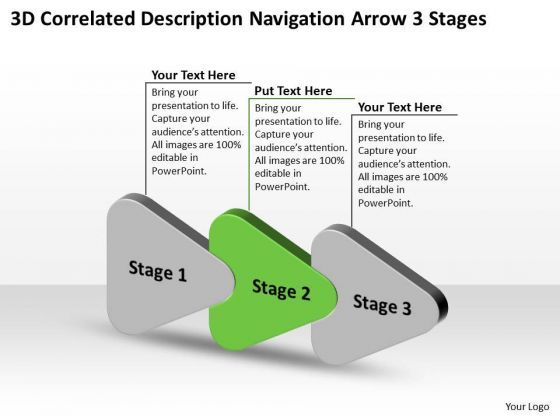 3D Correlated Description Navigation Arrow 3 Stages

Your Text Here
Bring your presentation to life. Capture your audience's attention. All images are 100% editable in PowerPoint.

Put Text Here
Bring your presentation to life. Capture your audience's attention. All images are 100% editable in PowerPoint.

Your Text Here
Bring your presentation to life. Capture your audience's attention. All images are 100% editable in PowerPoint.

Stage 1

Stage 2

Stage 3

Your Logo